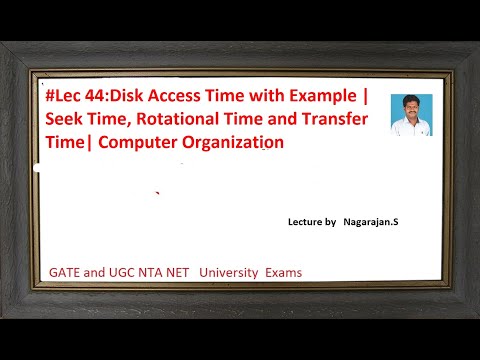 #Lec 44:Disk Access Time with Example | Seek Time, Rotational Time and Transfer Time| Computer Organization

Lecture by Nagarajan.S

GATE and UGC NTA NET University Exams